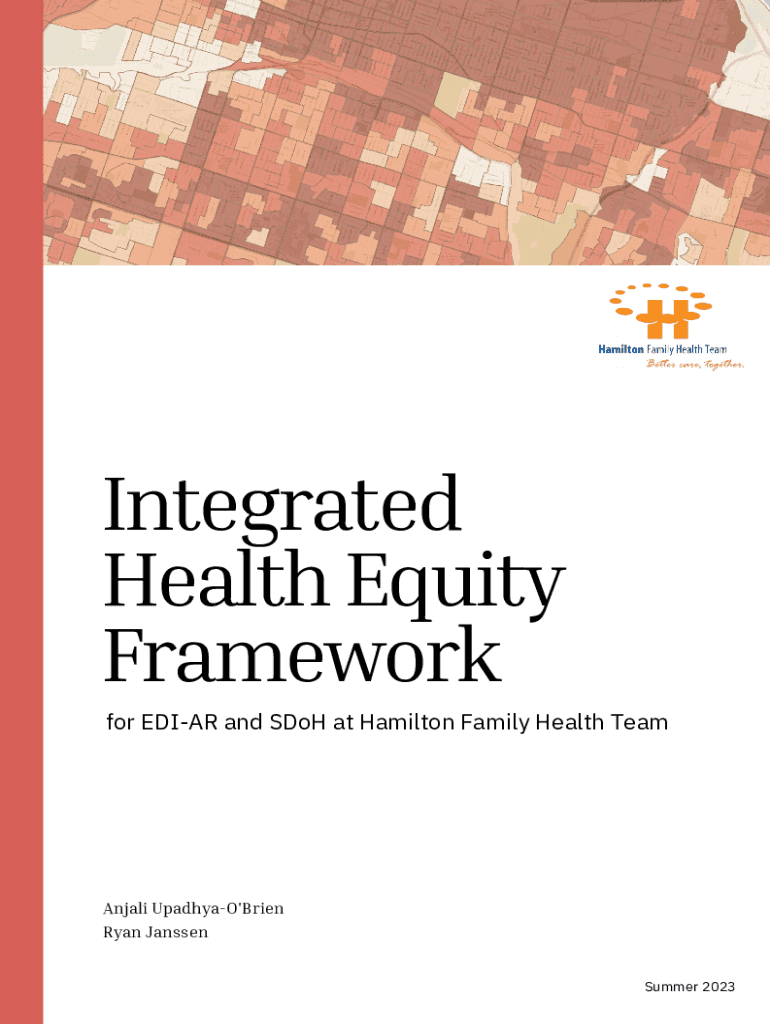 Hamilton Family Health Team
Better care, together.

Integrated Health Equity Framework

for EDI-AR and SDoH at Hamilton Family Health Team

Anjali Upadhya-O'Brien
Ryan Janssen

Summer 2023